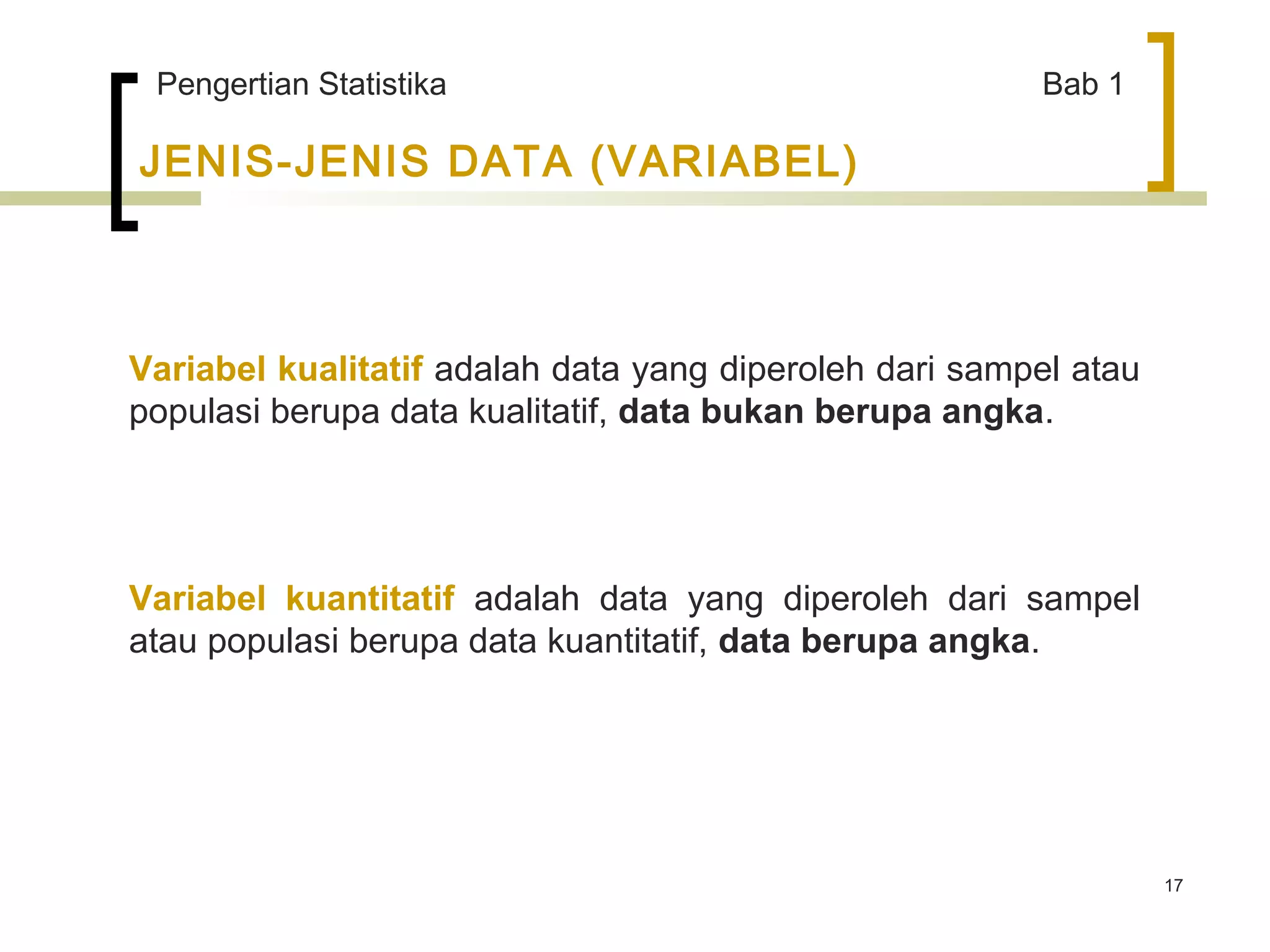 Pengertian Statistika

Bab 1

JENIS-JENIS DATA (VARIABEL)

Variabel kualitatif adalah data yang diperoleh dari sampel atau populasi berupa data kualitatif, data bukan berupa angka.

Variabel kuantitatif adalah data yang diperoleh dari sampel atau populasi berupa data kuantitatif, data berupa angka.

17